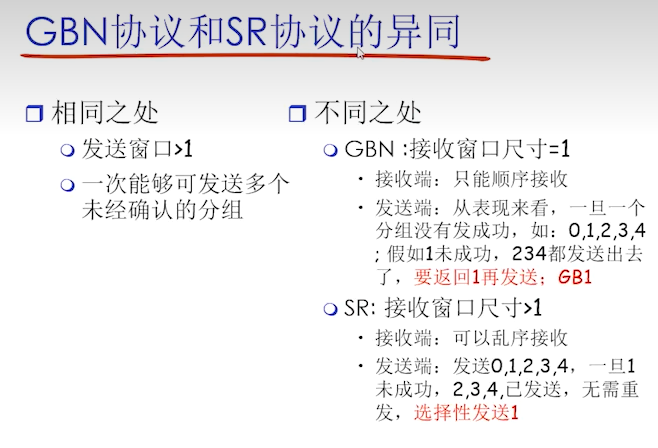 GBN协议和SR协议的异同

❒ 相同之处

❍ 发送窗口>1

❍ 一次能够可发送多个未经确认的分组

❒ 不同之处

❍ GBN :接收窗口尺寸=1

• 接收端：只能顺序接收

• 发送端：从表现来看，一旦一个分组没有发成功，如：0,1,2,3,4 ; 假如1未成功，234都发送出去了，要返回1再发送；GB1

❍ SR: 接收窗口尺寸>1

• 接收端：可以乱序接收

• 发送端：发送0,1,2,3,4，一旦1未成功，2,3,4,已发送，无需重发，选择性发送1